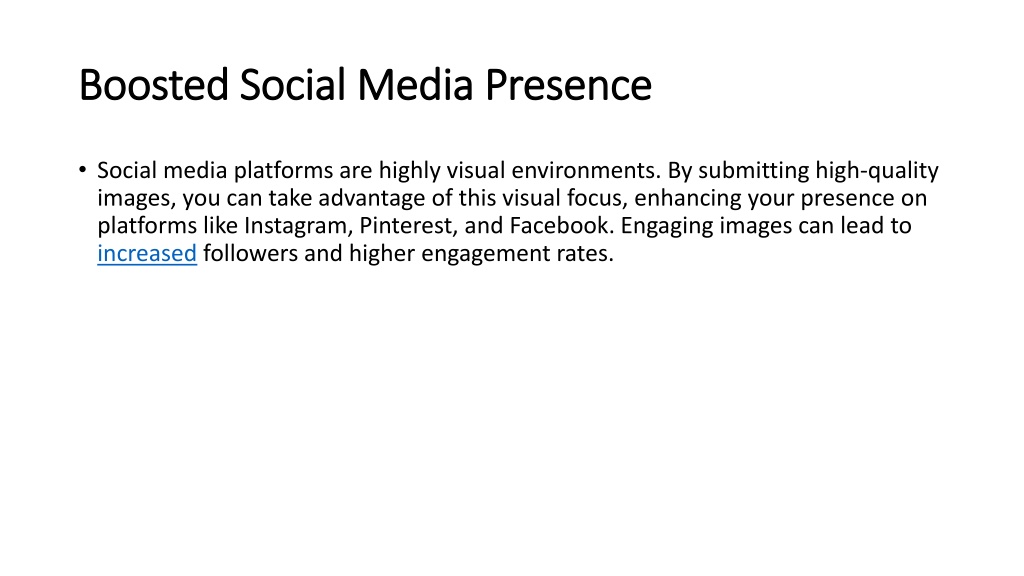 Boosted Social Media Presence

• Social media platforms are highly visual environments. By submitting high-quality images, you can take advantage of this visual focus, enhancing your presence on platforms like Instagram, Pinterest, and Facebook. Engaging images can lead to increased followers and higher engagement rates.